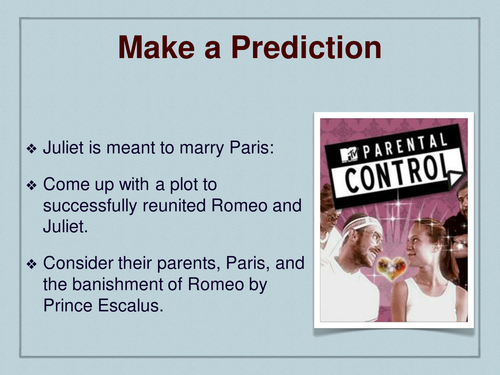 Make a Prediction

❖ Juliet is meant to marry Paris:

❖ Come up with a plot to successfully reunited Romeo and Juliet.

❖ Consider their parents, Paris, and the banishment of Romeo by Prince Escalus.

MTV PARENTAL CONTROL